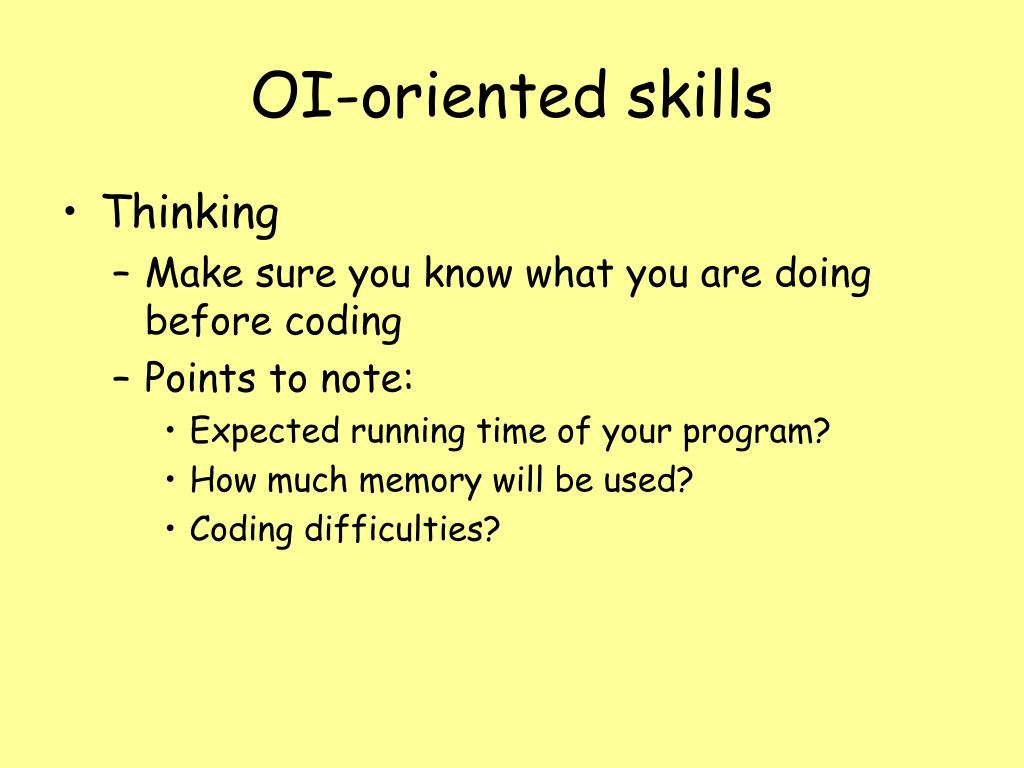 OI-oriented skills

• Thinking
– Make sure you know what you are doing before coding
– Points to note:
• Expected running time of your program?
• How much memory will be used?
• Coding difficulties?